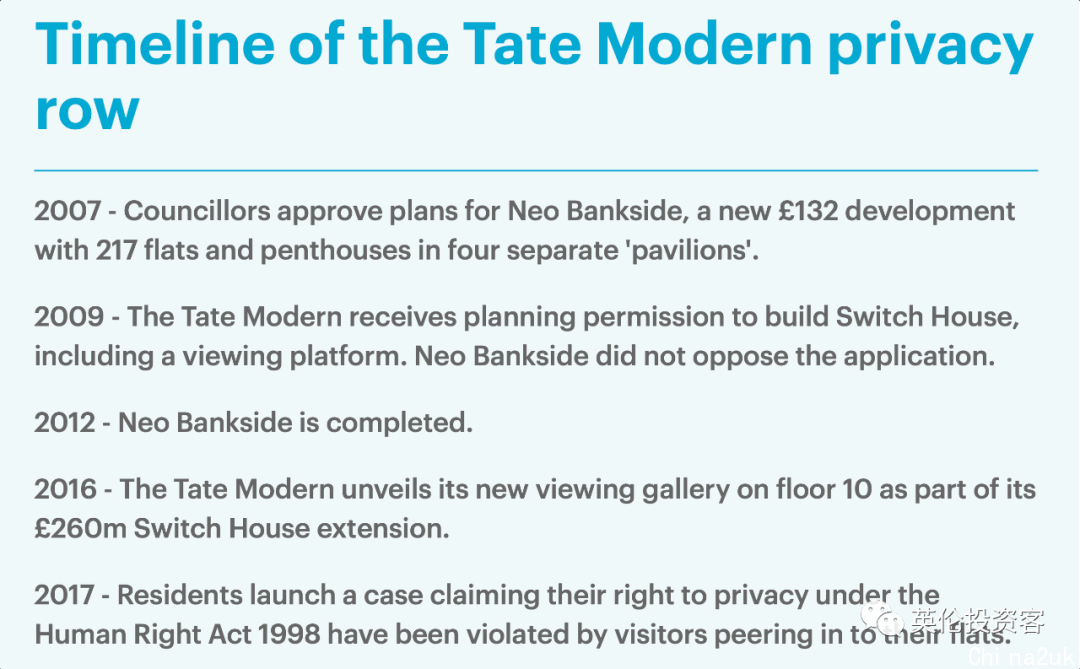 Timeline of the Tate Modern privacy row

2007 - Councillors approve plans for Neo Bankside, a new £132 development with 217 flats and penthouses in four separate 'pavilions'.

2009 - The Tate Modern receives planning permission to build Switch House, including a viewing platform. Neo Bankside did not oppose the application.

2012 - Neo Bankside is completed.

2016 - The Tate Modern unveils its new viewing gallery on floor 10 as part of its £260m Switch House extension.

2017 - Residents launch a case claiming their right to privacy under the Human Right Act 1998 have been violated by visitors peering in to their flats.

英伦投资客
China2uk